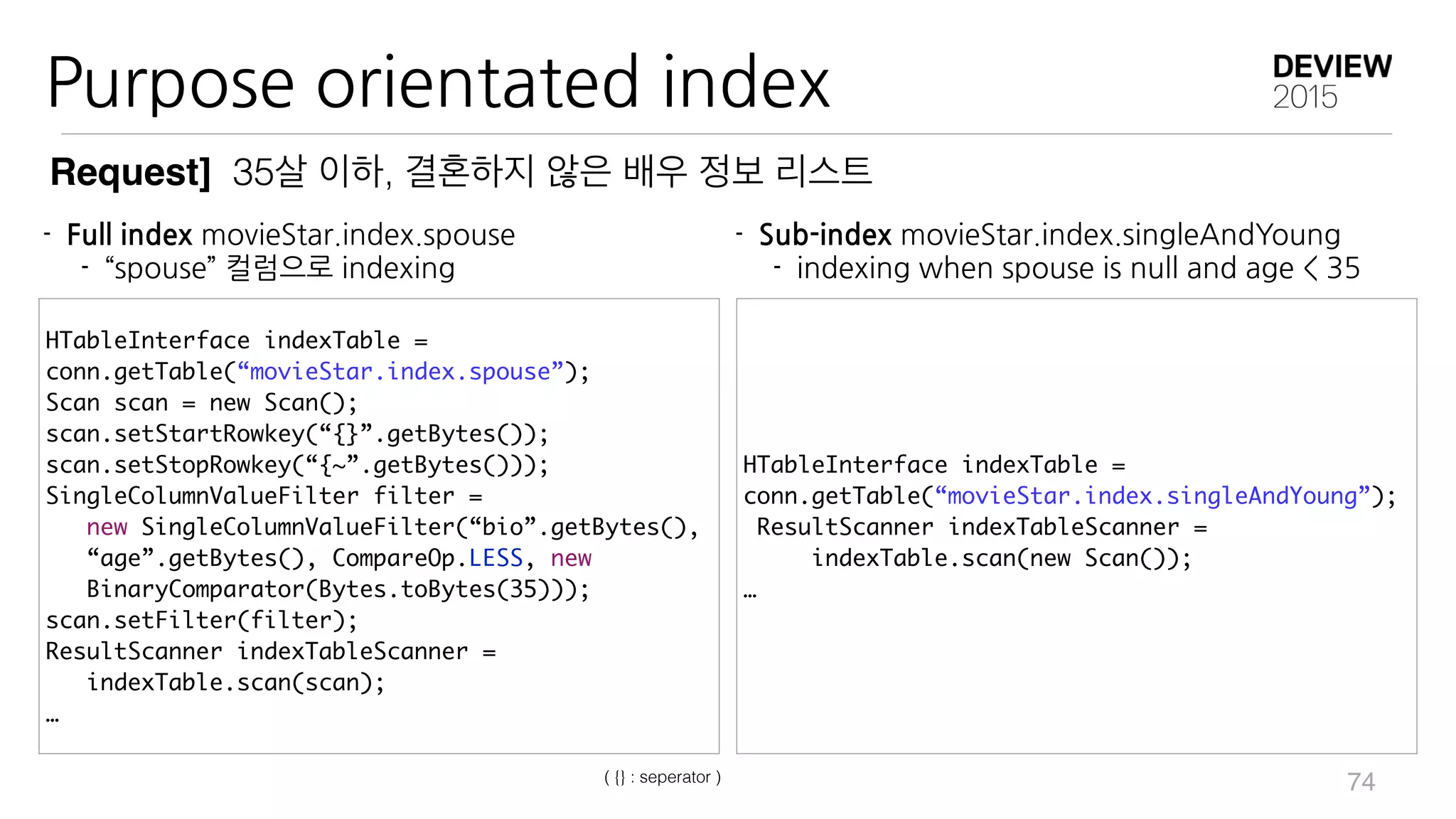 Purpose orientated index

DEVIEW 2015

Request] 35살 이하, 결혼하지 않은 배우 정보 리스트

- Full index movieStar.index.spouse
  - “spouse” 컬럼으로 indexing

HTableInterface indexTable =
conn.getTable(“movieStar.index.spouse”);
Scan scan = new Scan();
scan.setStartRowkey(“{}”.getBytes());
scan.setStopRowkey(“{~”.getBytes()));
SingleColumnValueFilter filter =
   new SingleColumnValueFilter(“bio”.getBytes(),
   “age”.getBytes(), CompareOp.LESS, new
   BinaryComparator(Bytes.toBytes(35)));
scan.setFilter(filter);
ResultScanner indexTableScanner =
   indexTable.scan(scan);
…

- Sub-index movieStar.index.singleAndYoung
  - indexing when spouse is null and age < 35

HTableInterface indexTable =
conn.getTable(“movieStar.index.singleAndYoung”);
 ResultScanner indexTableScanner =
     indexTable.scan(new Scan());
…

( {} : seperator )

74